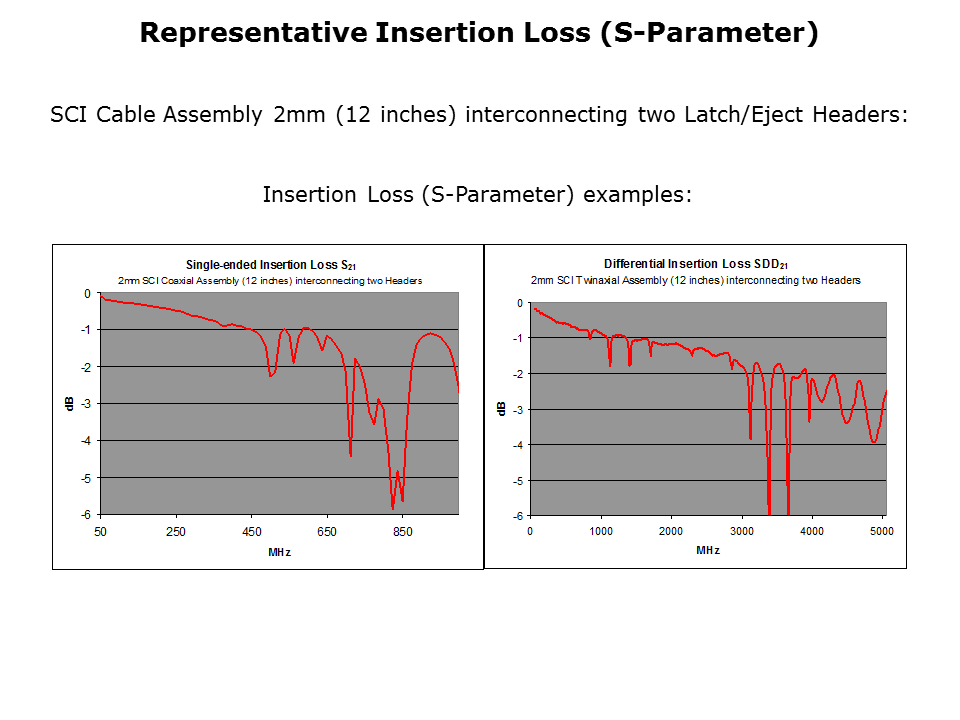 Representative Insertion Loss (S-Parameter)

SCI Cable Assembly 2mm (12 inches) interconnecting two Latch/Eject Headers:

Insertion Loss (S-Parameter) examples:

Single-ended Insertion Loss $S_{21}$
2mm SCI Coaxial Assembly (12 inches) interconnecting two Headers
0
-1
-2
-3
-4
-5
-6
dB
50 250 450 650 850
MHz

Differential Insertion Loss $SDD_{21}$
2mm SCI Twinaxial Assembly (12 inches) interconnecting two Headers
0
-1
-2
-3
-4
-5
-6
dB
0 1000 2000 3000 4000 5000
MHz